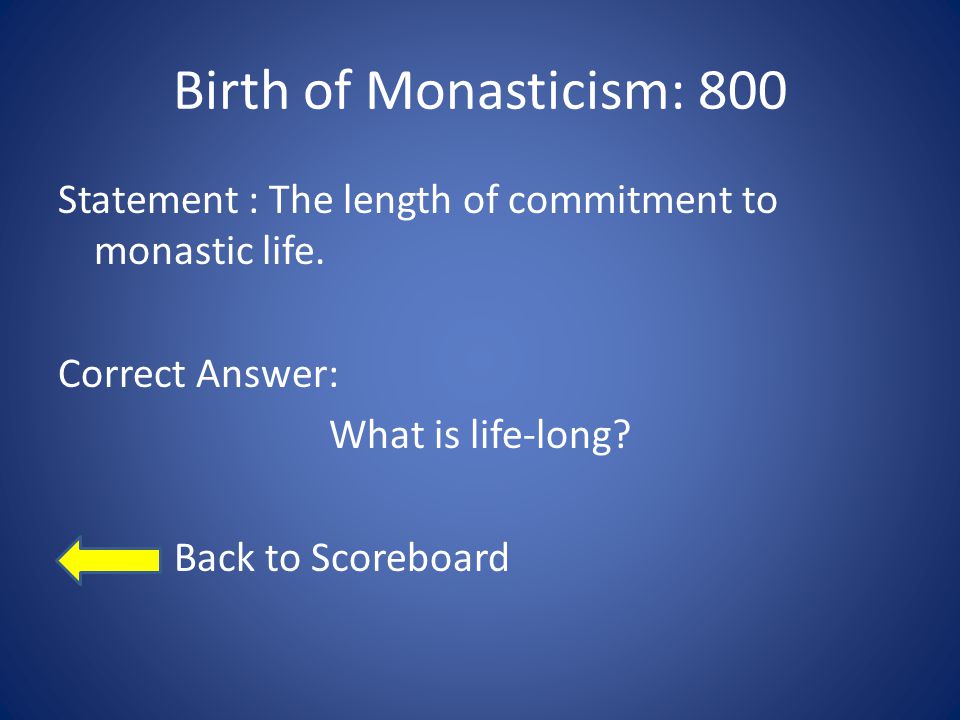 Birth of Monasticism: 800

Statement : The length of commitment to monastic life.

Correct Answer:

What is life-long?

Back to Scoreboard